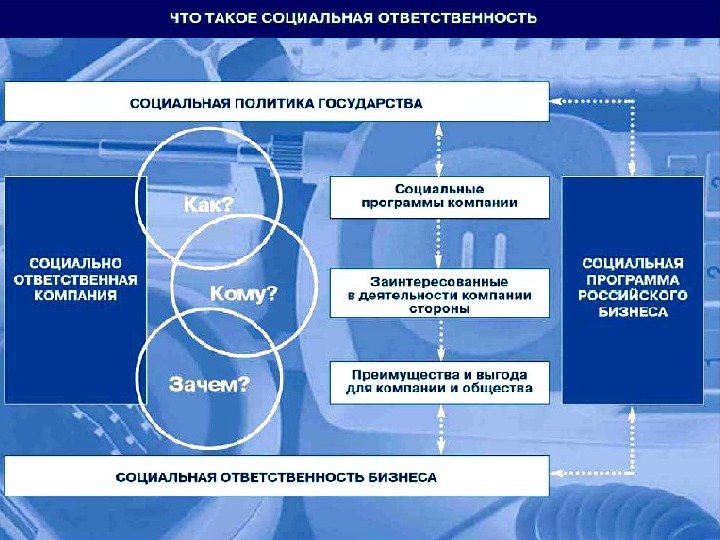 ЧТО ТАКОЕ СОЦИАЛЬНАЯ ОТВЕТСТВЕННОСТЬ

СОЦИАЛЬНАЯ ПОЛИТИКА ГОСУДАРСТВА

СОЦИАЛЬНО ОТВЕТСТВЕННАЯ КОМПАНИЯ

Как?

Кому?

Зачем?

Социальные программы компании

Заинтересованные в деятельности компании стороны

Преимущества и выгода для компании и общества

СОЦИАЛЬНАЯ ПРОГРАММА РОССИЙСКОГО БИЗНЕСА

СОЦИАЛЬНАЯ ОТВЕТСТВЕННОСТЬ БИЗНЕСА